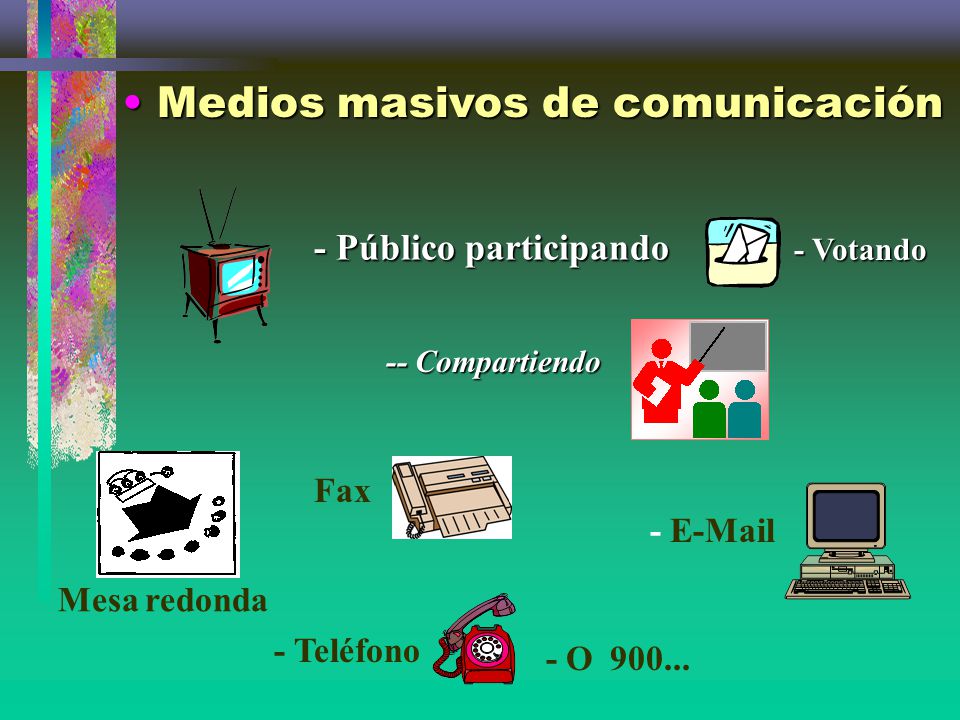 • Medios masivos de comunicación

- Público participando

- Votando

-- Compartiendo

Fax

- E-Mail

Mesa redonda

- Teléfono

- O 900...